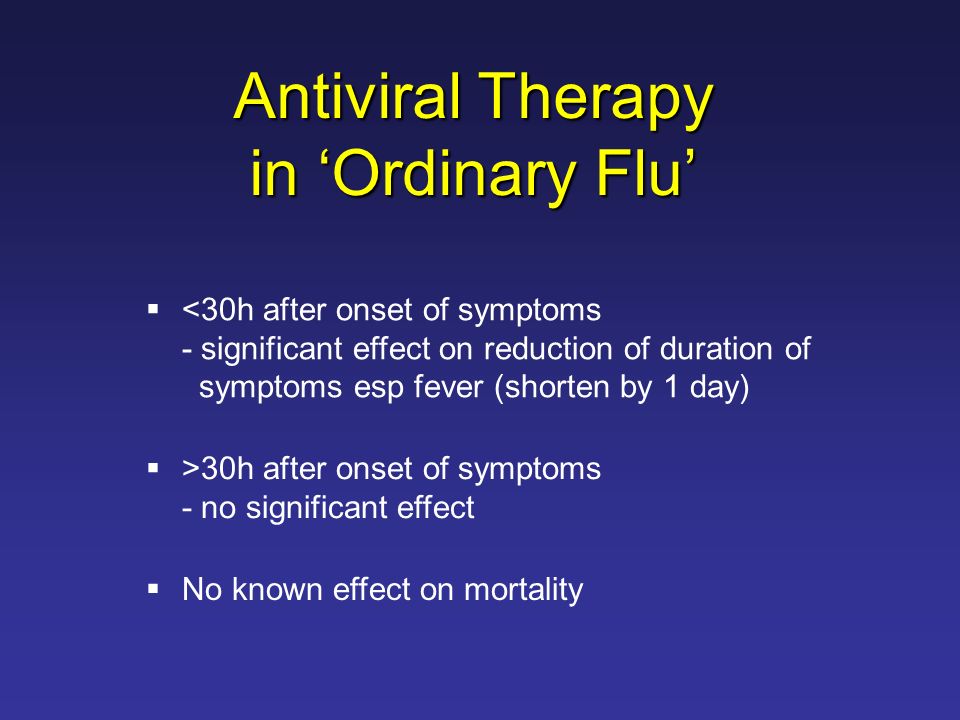 Antiviral Therapy in ‘Ordinary Flu’

▪ <30h after onset of symptoms
- significant effect on reduction of duration of symptoms esp fever (shorten by 1 day)

▪ >30h after onset of symptoms
- no significant effect

▪ No known effect on mortality